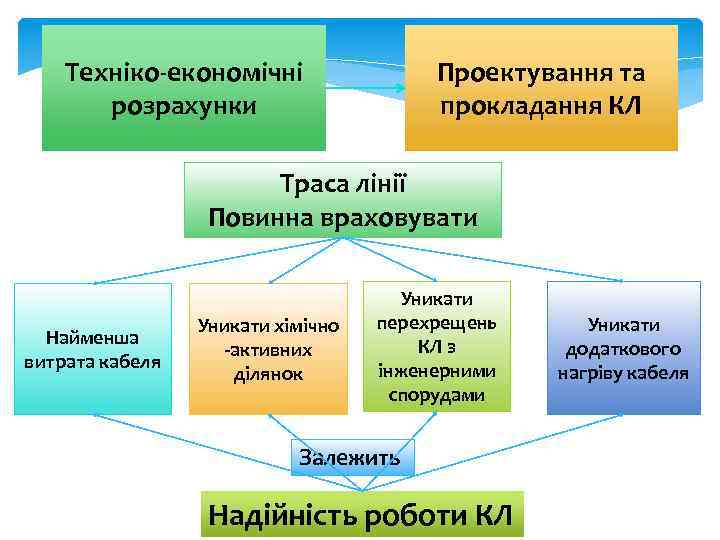 Техніко-економічні розрахунки

Проектування та прокладання КЛ

Траса лінії
Повинна враховувати

Найменша витрата кабеля

Уникати хімічно -активних ділянок

Уникати перехрещень КЛ з інженерними спорудами

Уникати додаткового нагріву кабеля

Залежить

Надійність роботи КЛ